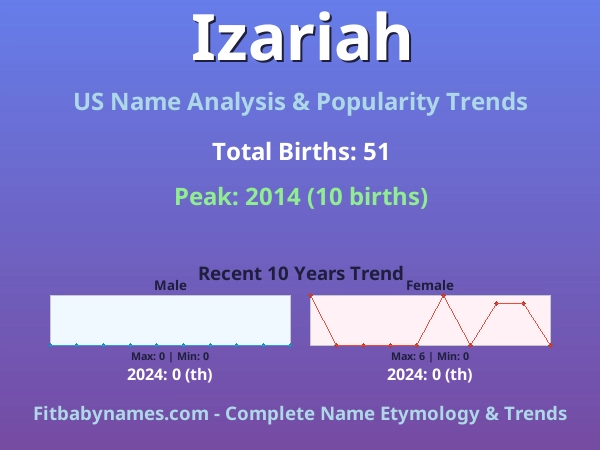 Izariah

US Name Analysis & Popularity Trends

Total Births: 51

Peak: 2014 (10 births)

Recent 10 Years Trend

Male

Max: 0 | Min: 0

2024: 0 (th)

Female

Max: 6 | Min: 0

2024: 0 (th)

Fitbabynames.com - Complete Name Etymology & Trends